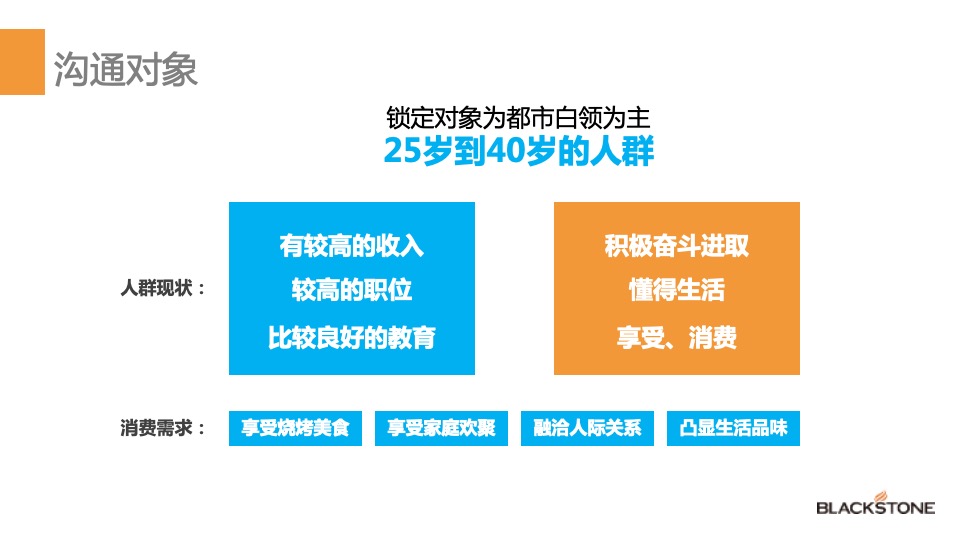 沟通对象

锁定对象为都市白领为主

25岁到40岁的人群

人群现状：

有较高的收入
较高的职位
比较良好的教育

积极奋斗进取
懂得生活
享受、消费

消费需求：

享受烧烤美食

享受家庭欢聚

融洽人际关系

凸显生活品味

BLACKSTONE